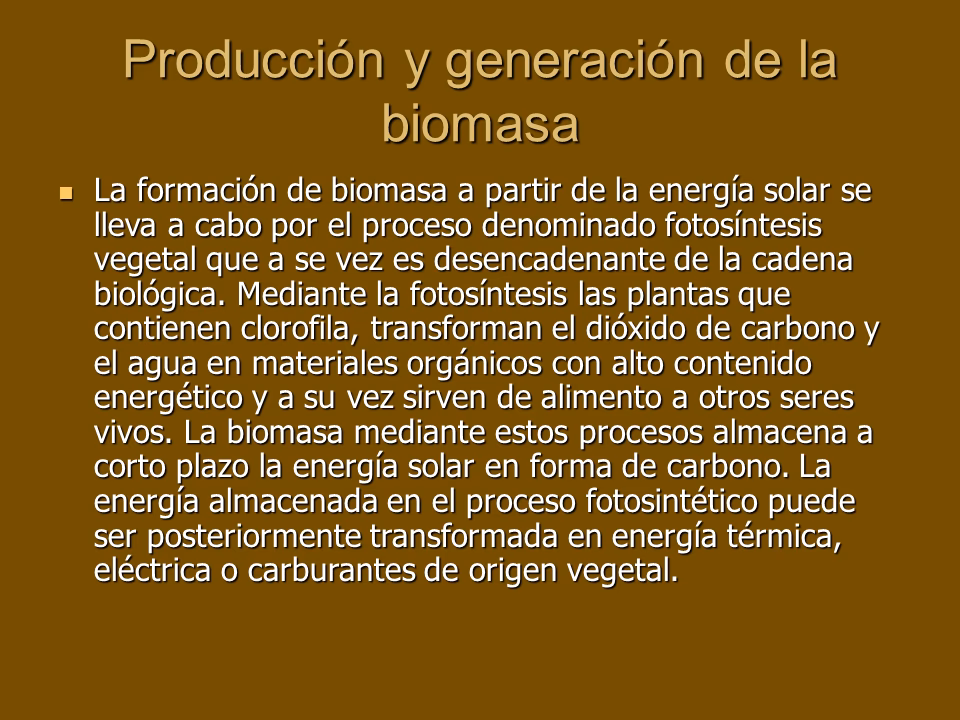 Producción y generación de la biomasa

La formación de biomasa a partir de la energía solar se lleva a cabo por el proceso denominado fotosíntesis vegetal que a se vez es desencadenante de la cadena biológica. Mediante la fotosíntesis las plantas que contienen clorofila, transforman el dióxido de carbono y el agua en materiales orgánicos con alto contenido energético y a su vez sirven de alimento a otros seres vivos. La biomasa mediante estos procesos almacena a corto plazo la energía solar en forma de carbono. La energía almacenada en el proceso fotosintético puede ser posteriormente transformada en energía térmica, eléctrica o carburantes de origen vegetal.